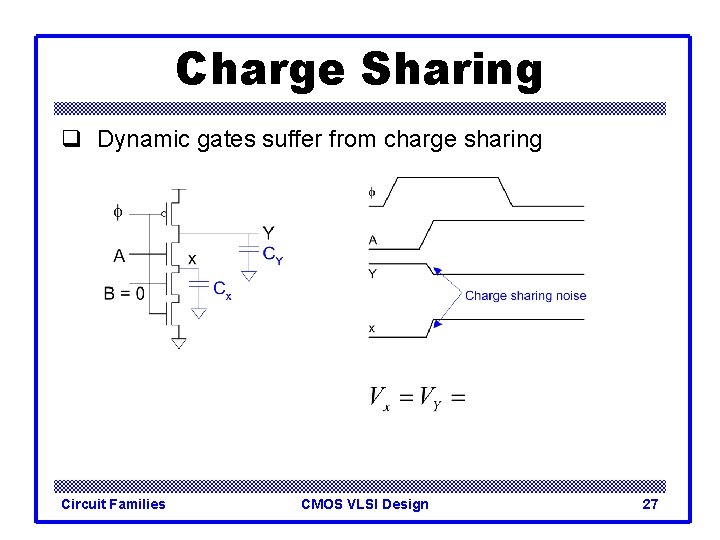 Charge Sharing

❑ Dynamic gates suffer from charge sharing

$\phi$
A
B = 0
x
Y
$C_Y$
$C_x$

$\phi$
A
Y
x
Charge sharing noise

$V_x = V_Y =$

Circuit Families
CMOS VLSI Design
27